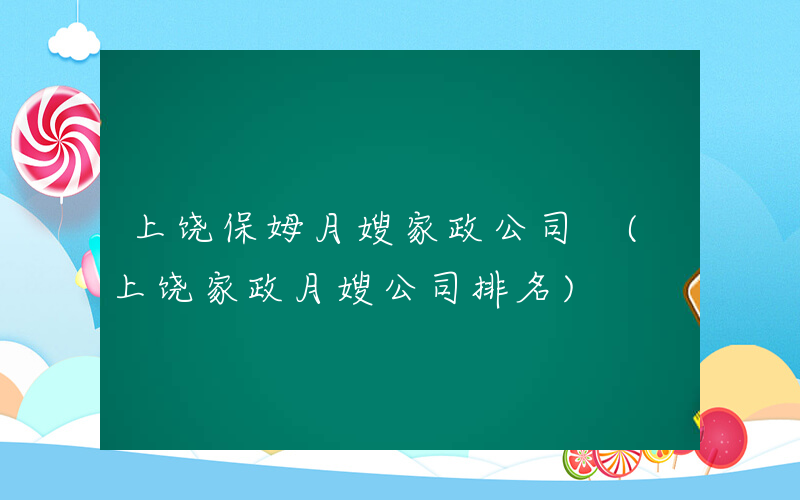 上饶保姆月嫂家政公司 （上饶家政月嫂公司排名）